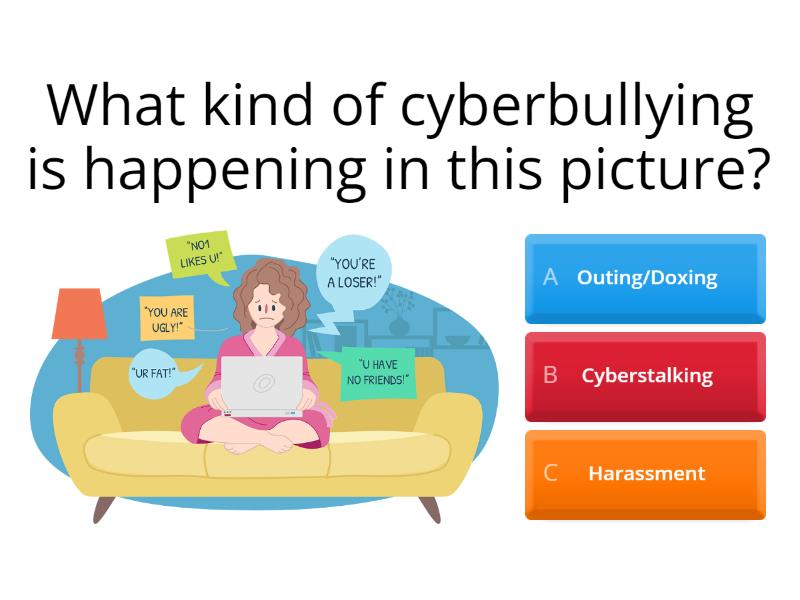 What kind of cyberbullying is happening in this picture?

"NO1 LIKES U!"

"YOU'RE A LOSER!"

"YOU ARE UGLY!"

"UR FAT!"

"U HAVE NO FRIENDS!"

A Outing/Doxing

B Cyberstalking

C Harassment